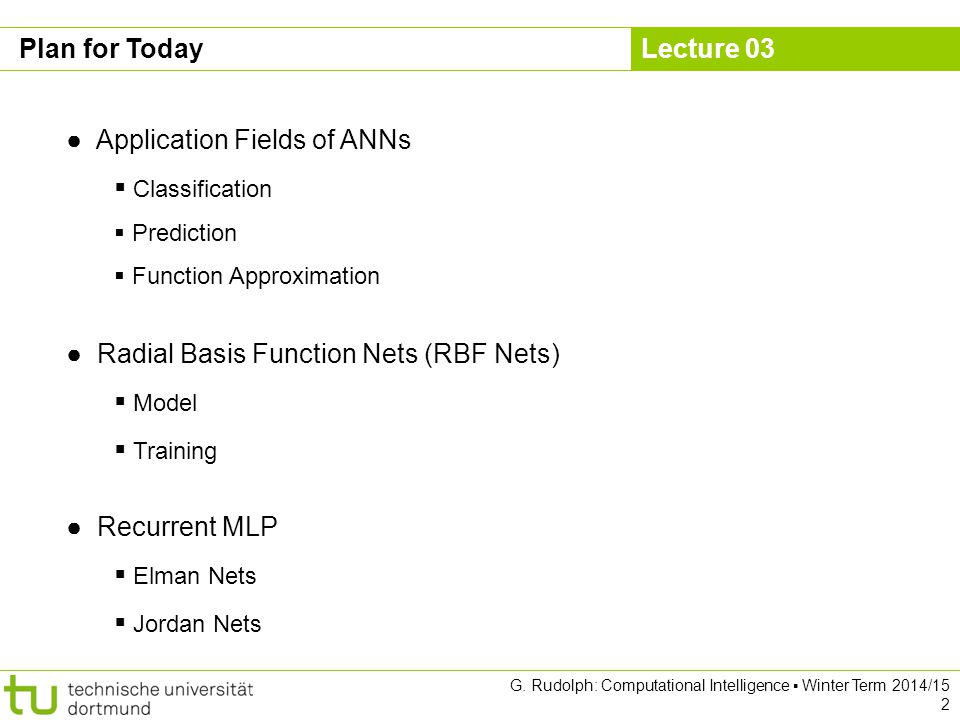 Plan for Today

Lecture 03

● Application Fields of ANNs

▪ Classification

▪ Prediction

▪ Function Approximation

● Radial Basis Function Nets (RBF Nets)

▪ Model

▪ Training

● Recurrent MLP

▪ Elman Nets

▪ Jordan Nets

tu technische universität dortmund

G. Rudolph: Computational Intelligence ▪ Winter Term 2014/15
2